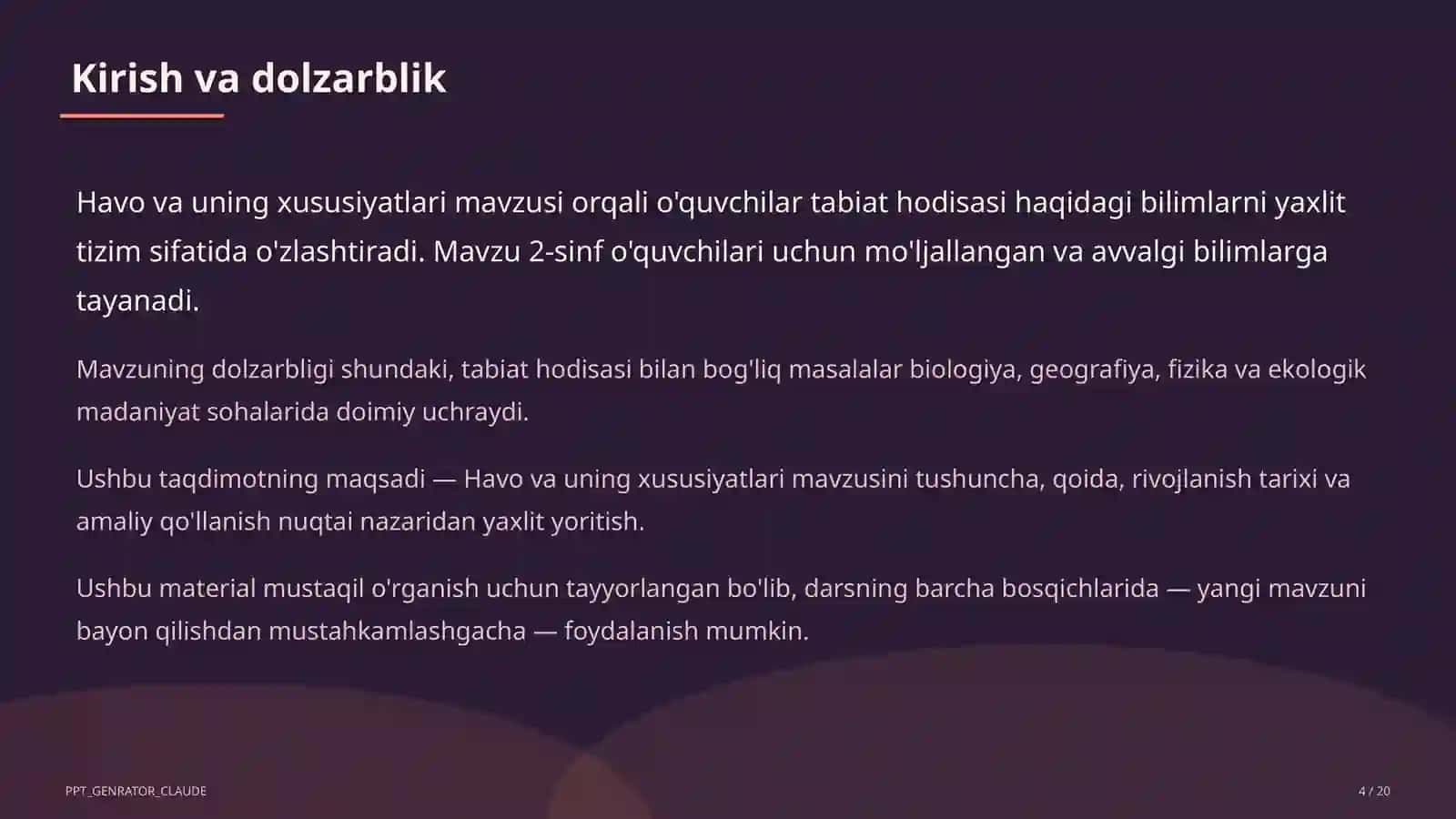 Kirish va dolzarblik

Havo va uning xususiyatlari mavzusi orqali o'quvchilar tabiat hodisasi haqidagi bilimlarni yaxlit tizim sifatida o'zlashtiradi. Mavzu 2-sinf o'quvchilari uchun mo'ljallangan va avvalgi bilimlarga tayanadi.

Mavzuning dolzarbligi shundaki, tabiat hodisasi bilan bog'liq masalalar biologiya, geografiya, fizika va ekologik madaniyat sohalarida doimiy uchraydi.

Ushbu taqdimotning maqsadi — Havo va uning xususiyatlari mavzusini tushuncha, qoida, rivojlanish tarixi va amaliy qo'llanish nuqtai nazaridan yaxlit yoritish.

Ushbu material mustaqil o'rganish uchun tayyorlangan bo'lib, darsning barcha bosqichlarida — yangi mavzuni bayon qilishdan mustahkamlashgacha — foydalanish mumkin.

PPT_GENRATOR_CLAUDE

4 / 20